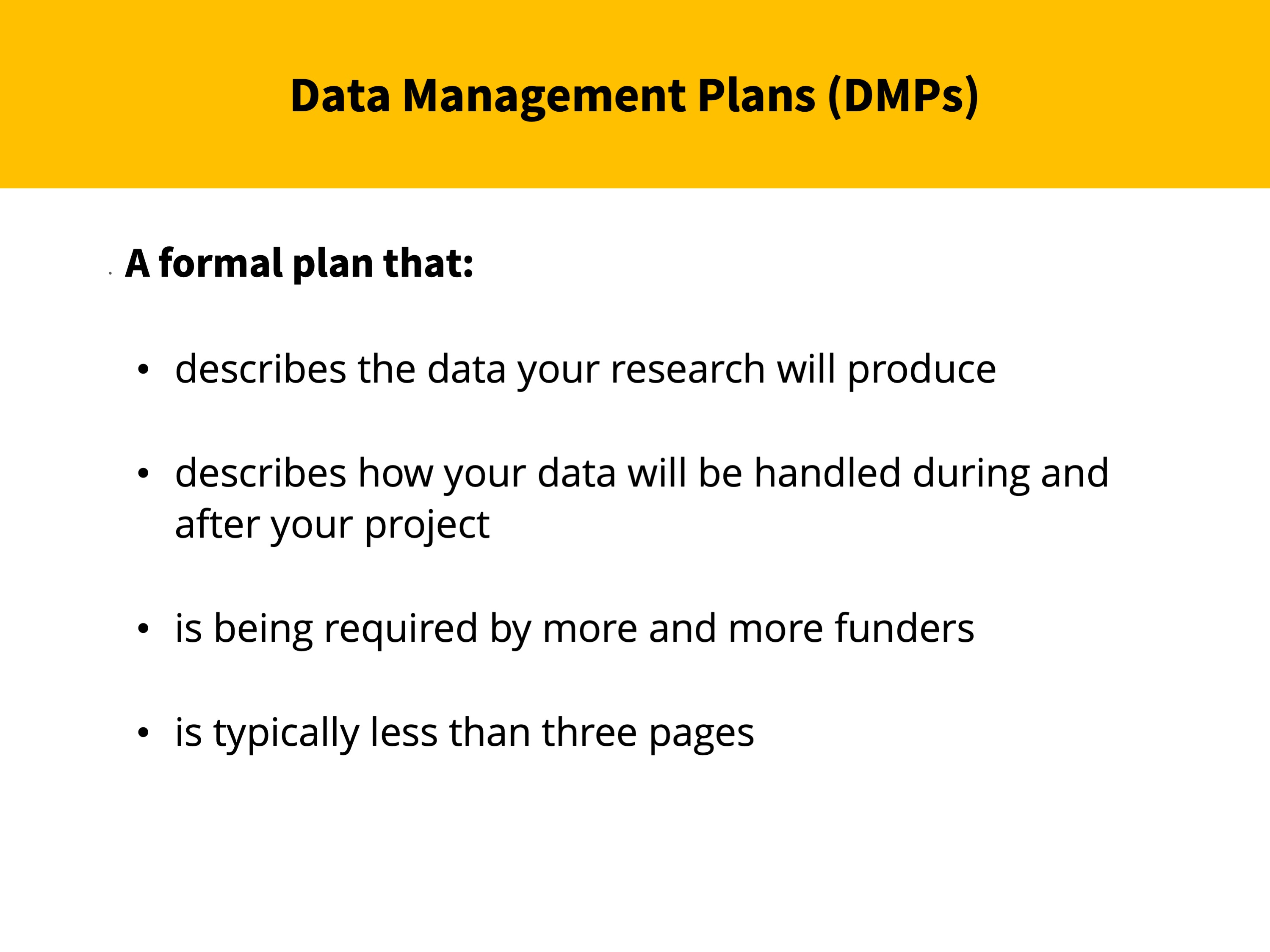 Data Management Plans (DMPs)

A formal plan that:

• describes the data your research will produce

• describes how your data will be handled during and after your project

• is being required by more and more funders

• is typically less than three pages